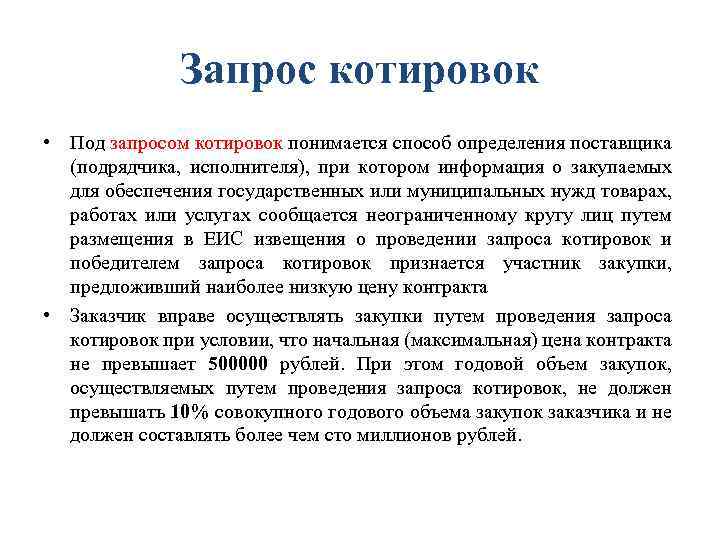 Запрос котировок

• Под запросом котировок понимается способ определения поставщика (подрядчика, исполнителя), при котором информация о закупаемых для обеспечения государственных или муниципальных нужд товарах, работах или услугах сообщается неограниченному кругу лиц путем размещения в ЕИС извещения о проведении запроса котировок и победителем запроса котировок признается участник закупки, предложивший наиболее низкую цену контракта

• Заказчик вправе осуществлять закупки путем проведения запроса котировок при условии, что начальная (максимальная) цена контракта не превышает 500000 рублей. При этом годовой объем закупок, осуществляемых путем проведения запроса котировок, не должен превышать 10% совокупного годового объема закупок заказчика и не должен составлять более чем сто миллионов рублей.